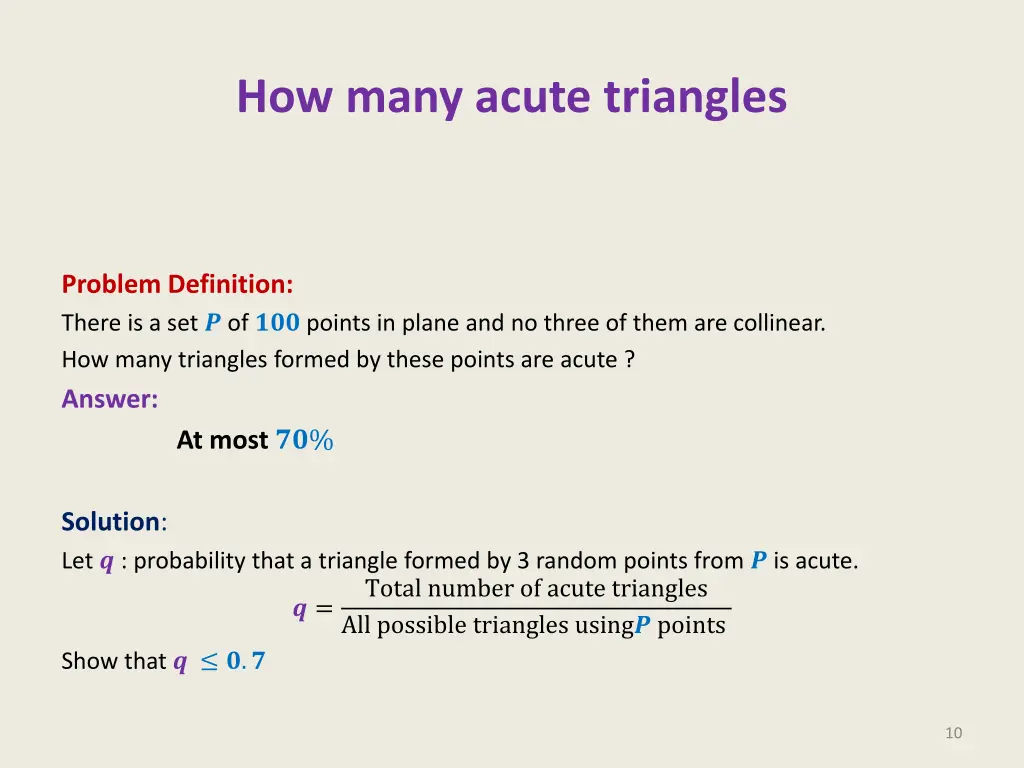 How many acute triangles

Problem Definition:
There is a set $P$ of $100$ points in plane and no three of them are collinear.
How many triangles formed by these points are acute ?

Answer:
At most $70\%$

Solution:
Let $q$ : probability that a triangle formed by 3 random points from $P$ is acute.

$q = \frac{\text{Total number of acute triangles}}{\text{All possible triangles using} P \text{ points}}$

Show that $q \leq 0.7$

10